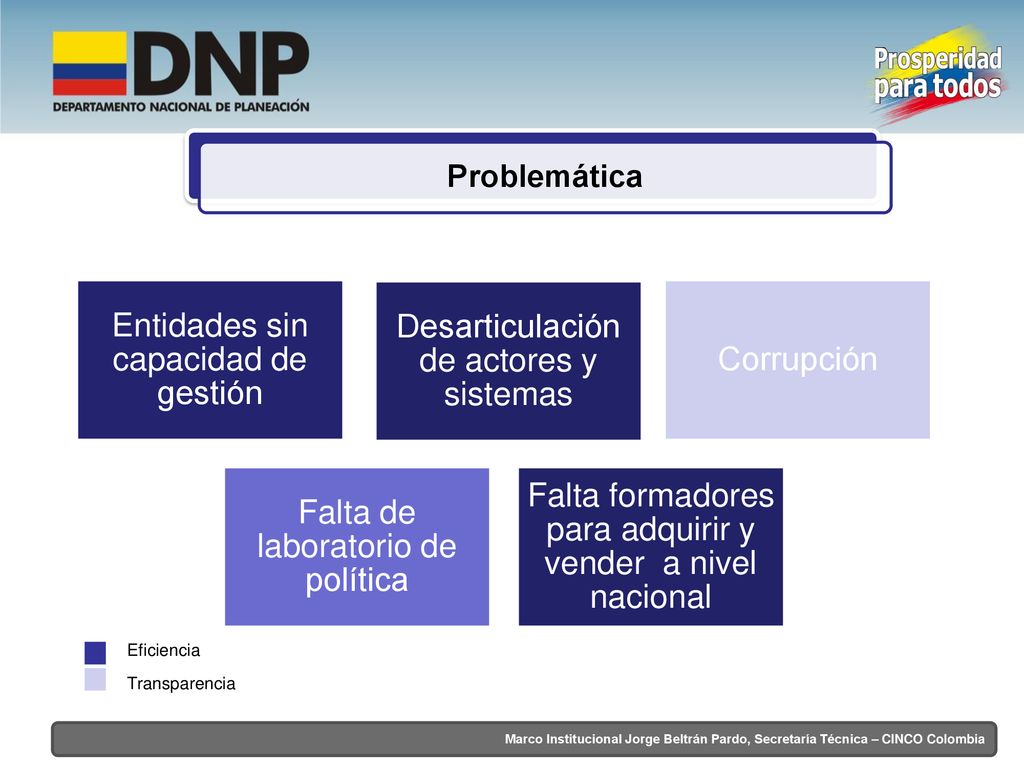 DNP
DEPARTAMENTO NACIONAL DE PLANEACIÓN

Prosperidad para todos

Problemática

Entidades sin capacidad de gestión

Desarticulación de actores y sistemas

Corrupción

Falta de laboratorio de política

Falta formadores para adquirir y vender a nivel nacional

Eficiencia
Transparencia

Marco Institucional Jorge Beltrán Pardo, Secretaria Técnica – CINCO Colombia